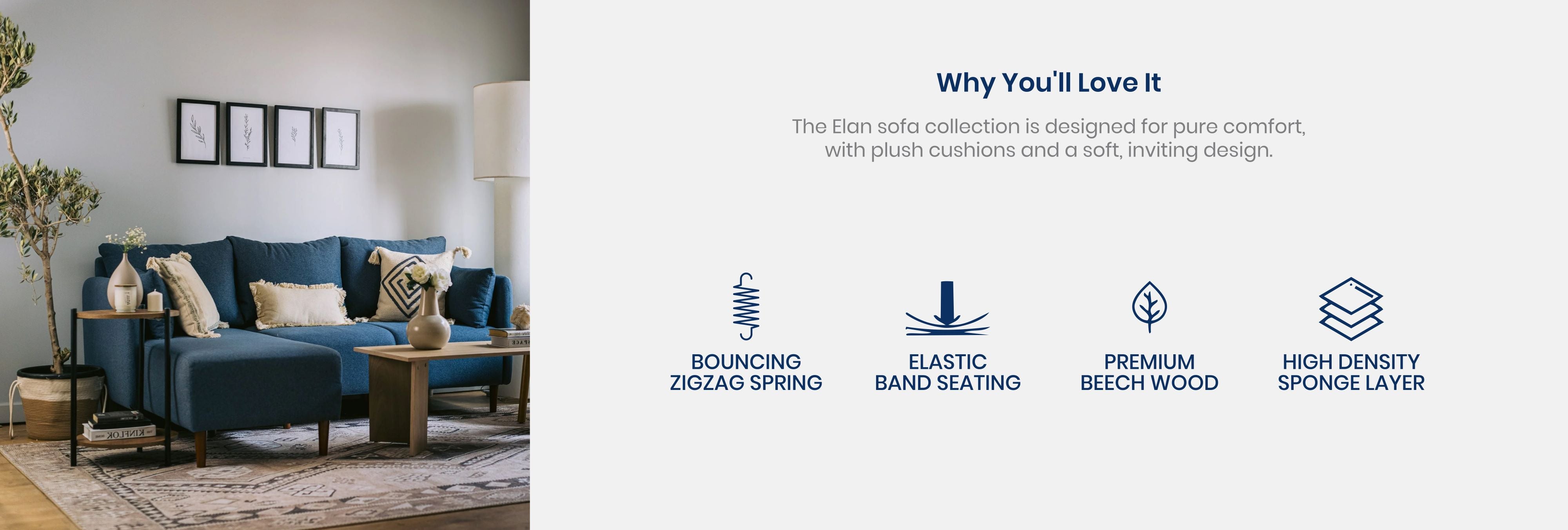 Why You'll Love It

The Elan sofa collection is designed for pure comfort, with plush cushions and a soft, inviting design.

BOUNCING ZIGZAG SPRING

ELASTIC BAND SEATING

PREMIUM BEECH WOOD

HIGH DENSITY SPONGE LAYER